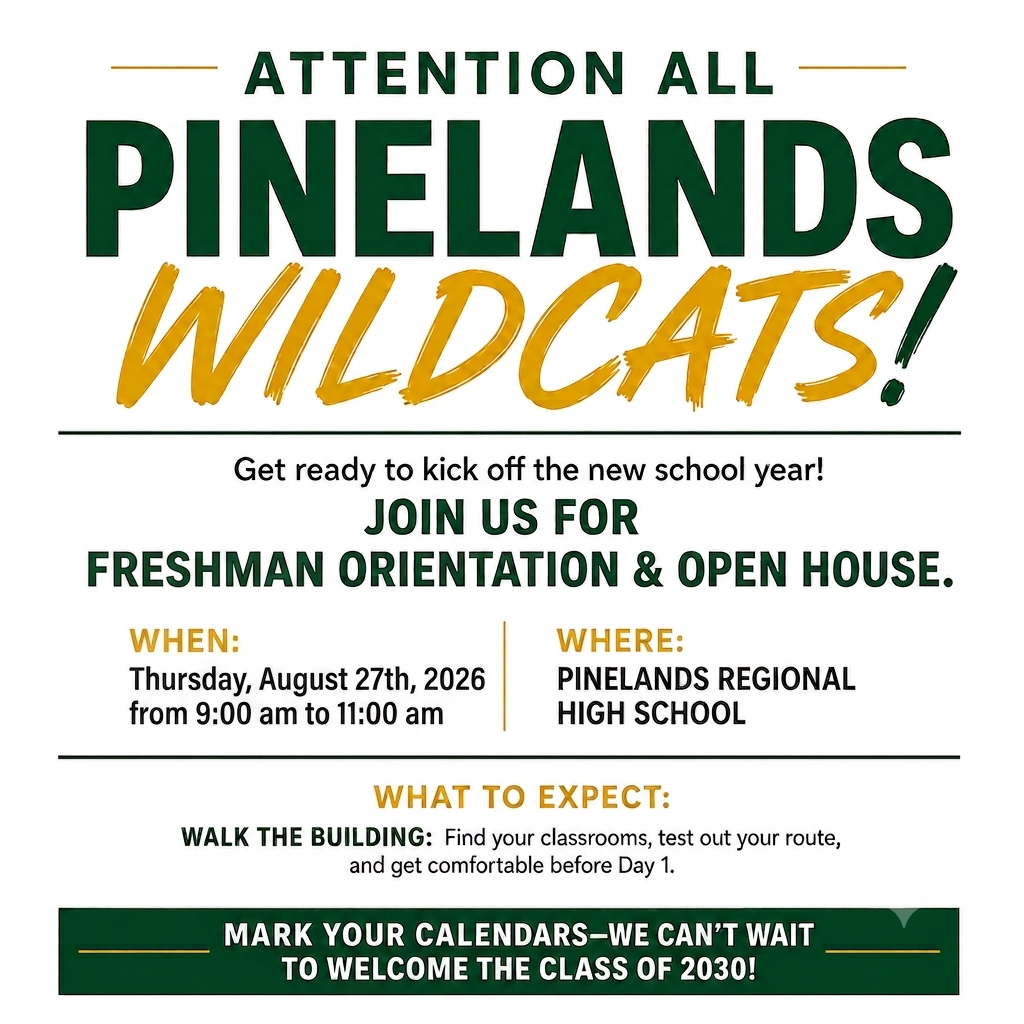 ATTENTION ALL
PINELANDS
WILDCATS!

Get ready to kick off the new school year!
JOIN US FOR
FRESHMAN ORIENTATION & OPEN HOUSE.

WHEN:
Thursday, August 27th, 2026
from 9:00 am to 11:00 am

WHERE:
PINELANDS REGIONAL
HIGH SCHOOL

WHAT TO EXPECT:
WALK THE BUILDING: Find your classrooms, test out your route, and get comfortable before Day 1.

MARK YOUR CALENDARS—WE CAN'T WAIT TO WELCOME THE CLASS OF 2030!